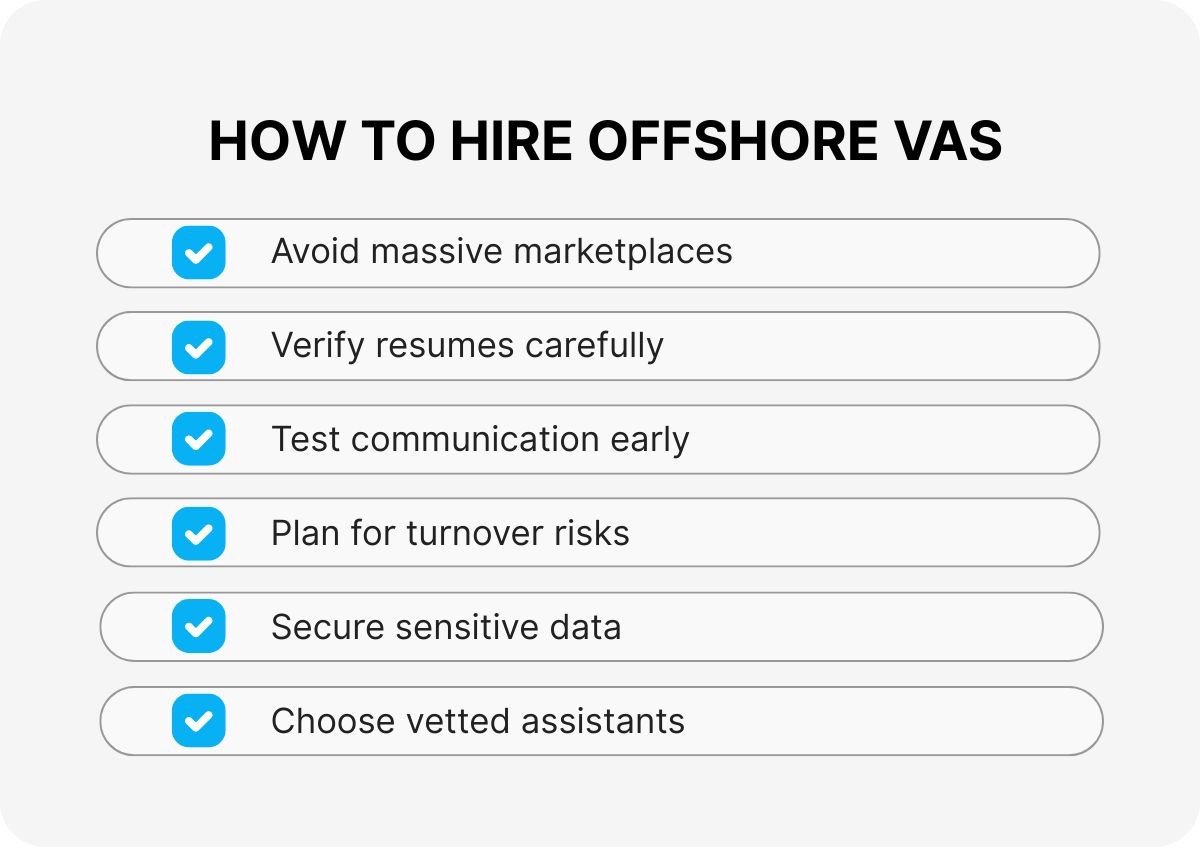 HOW TO HIRE OFFSHORE VAS

Avoid massive marketplaces

Verify resumes carefully

Test communication early

Plan for turnover risks

Secure sensitive data

Choose vetted assistants